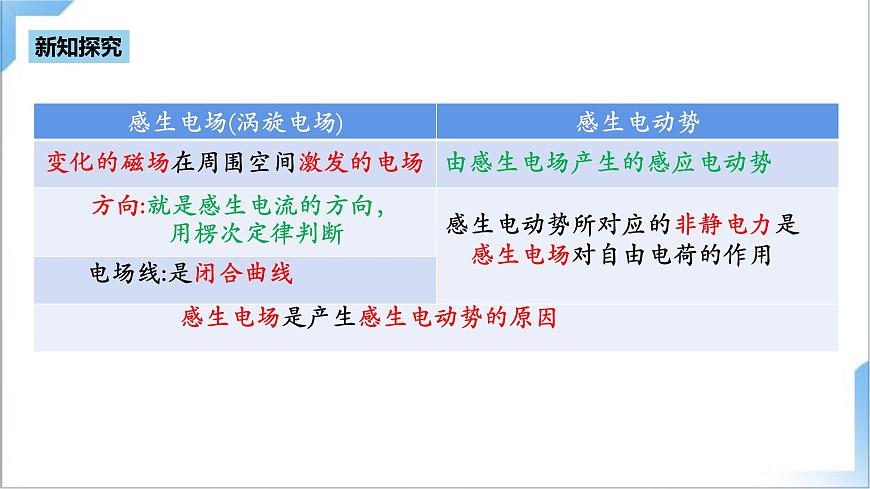 新知探究

| 感生电场(涡旋电场) | 感生电动势 |
|---|---|
| 变化的磁场在周围空间激发的电场 | 由感生电场产生的感应电动势 |
| 方向:就是感生电流的方向，用楞次定律判断 | 感生电动势所对应的非静电力是感生电场对自由电荷的作用 |
| 电场线:是闭合曲线 | |
| 感生电场是产生感生电动势的原因 | |